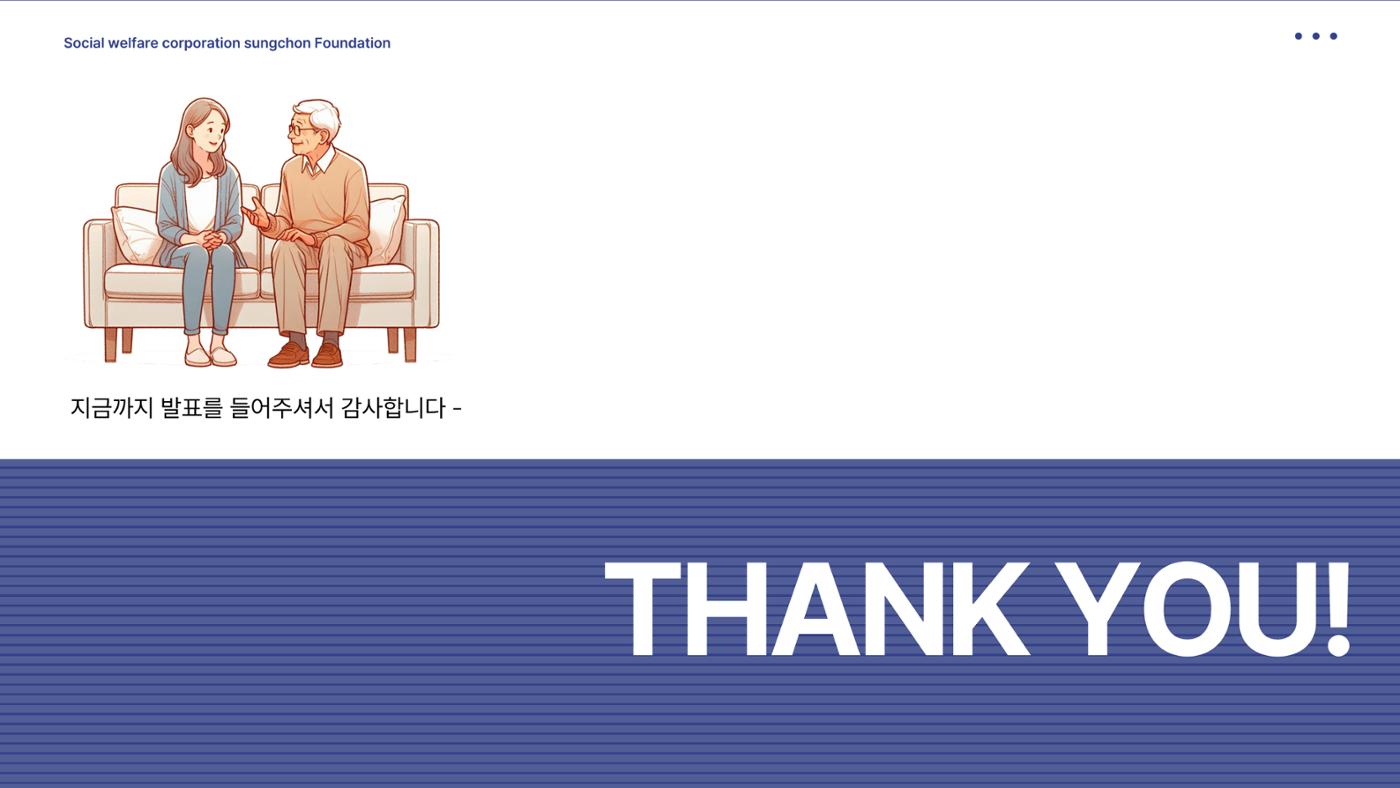 Social welfare corporation sungchon Foundation

지금까지 발표를 들어주셔서 감사합니다 -

THANK YOU!